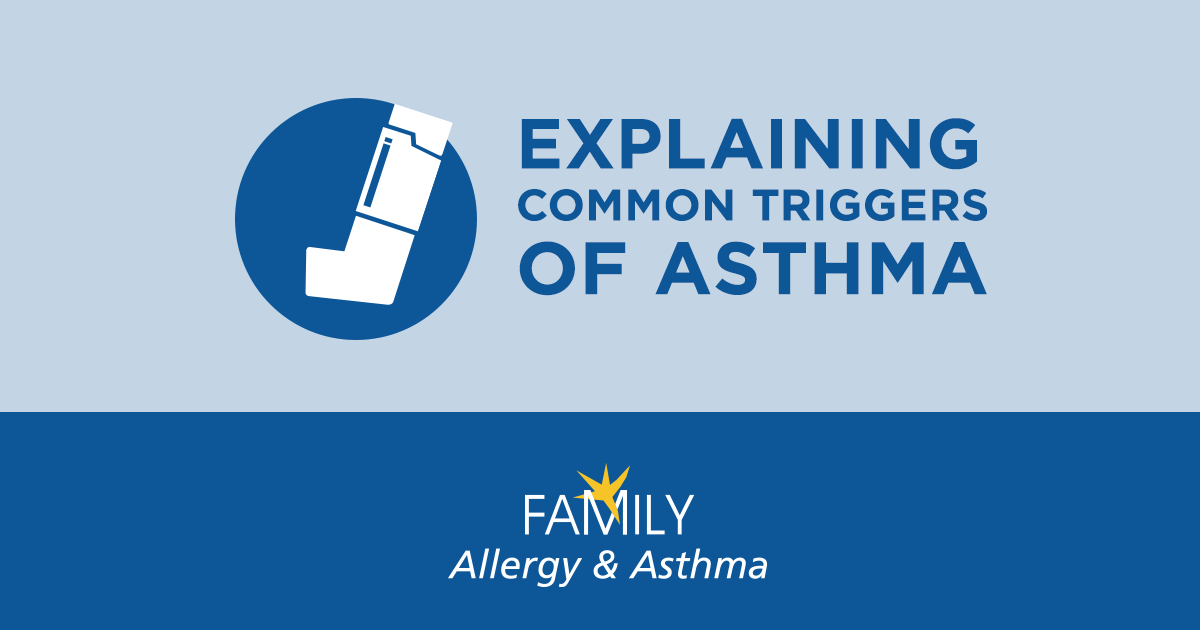 EXPLAINING COMMON TRIGGERS OF ASTHMA

FAMILY
Allergy & Asthma